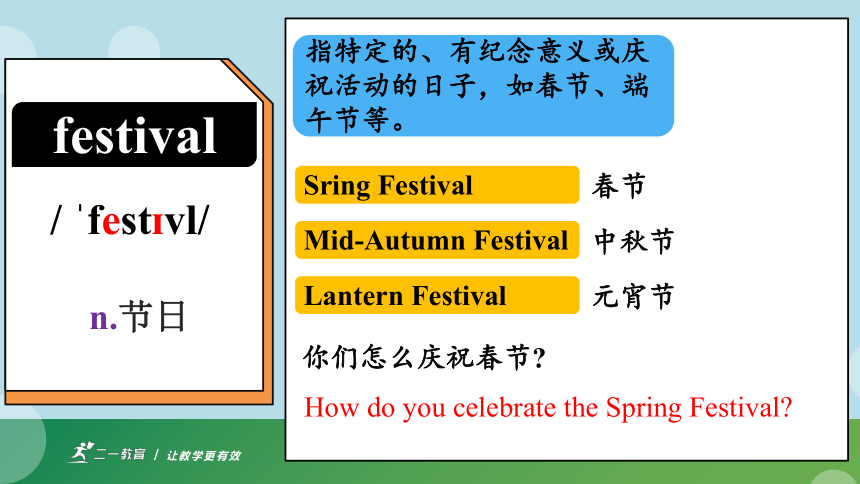 festival

/ ˈfestɪvl/

n.节日

指特定的、有纪念意义或庆祝活动的日子，如春节、端午节等。

Sring Festival 春节

Mid-Autumn Festival 中秋节

Lantern Festival 元宵节

你们怎么庆祝春节?

How do you celebrate the Spring Festival?

二一教育 / 让教学更有效